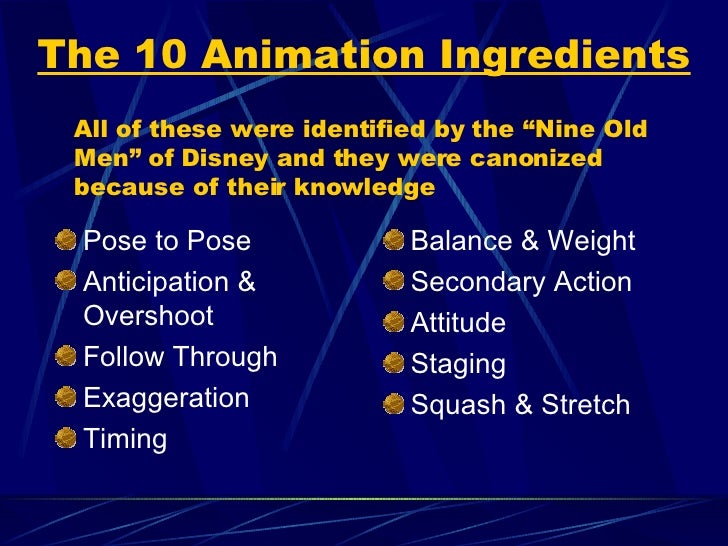 The 10 Animation Ingredients

All of these were identified by the “Nine Old Men” of Disney and they were canonized because of their knowledge

Pose to Pose
Anticipation & Overshoot
Follow Through
Exaggeration
Timing

Balance & Weight
Secondary Action
Attitude
Staging
Squash & Stretch